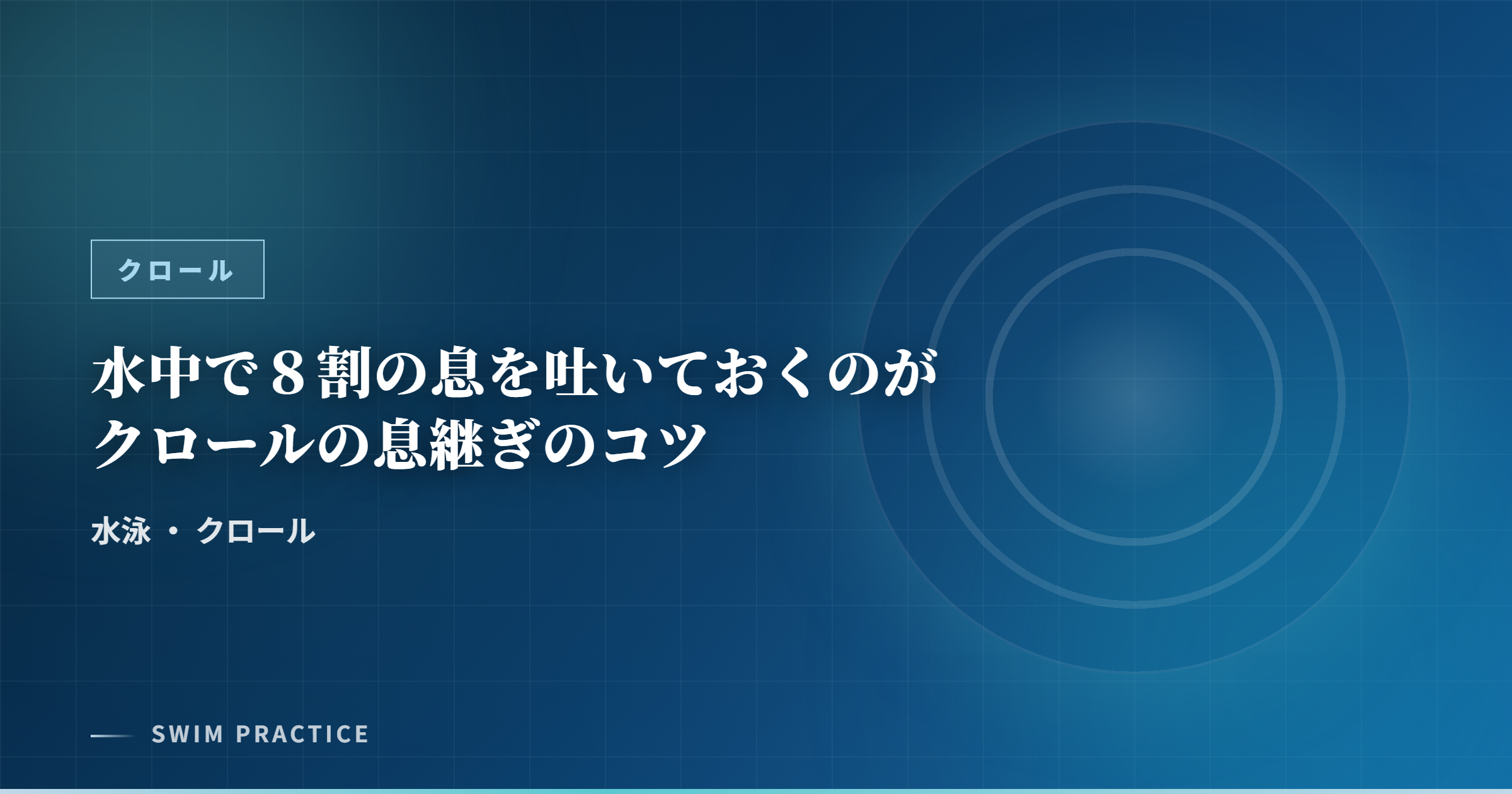 クロール

水中で８割の息を吐いておくのがクロールの息継ぎのコツ

水泳 ・ クロール

SWIM PRACTICE